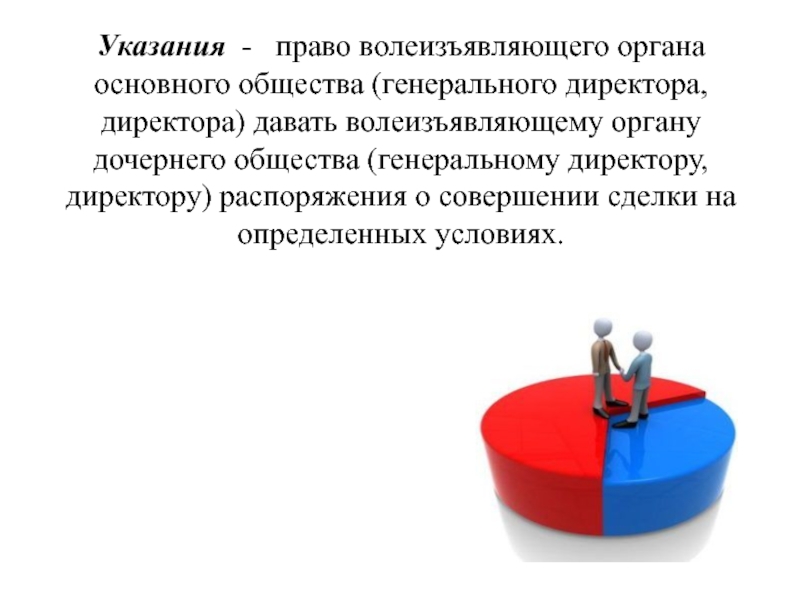 Указания - право волеизъявляющего органа основного общества (генерального директора, директора) давать волеизъявляющему органу дочернего общества (генеральному директору, директору) распоряжения о совершении сделки на определенных условиях.